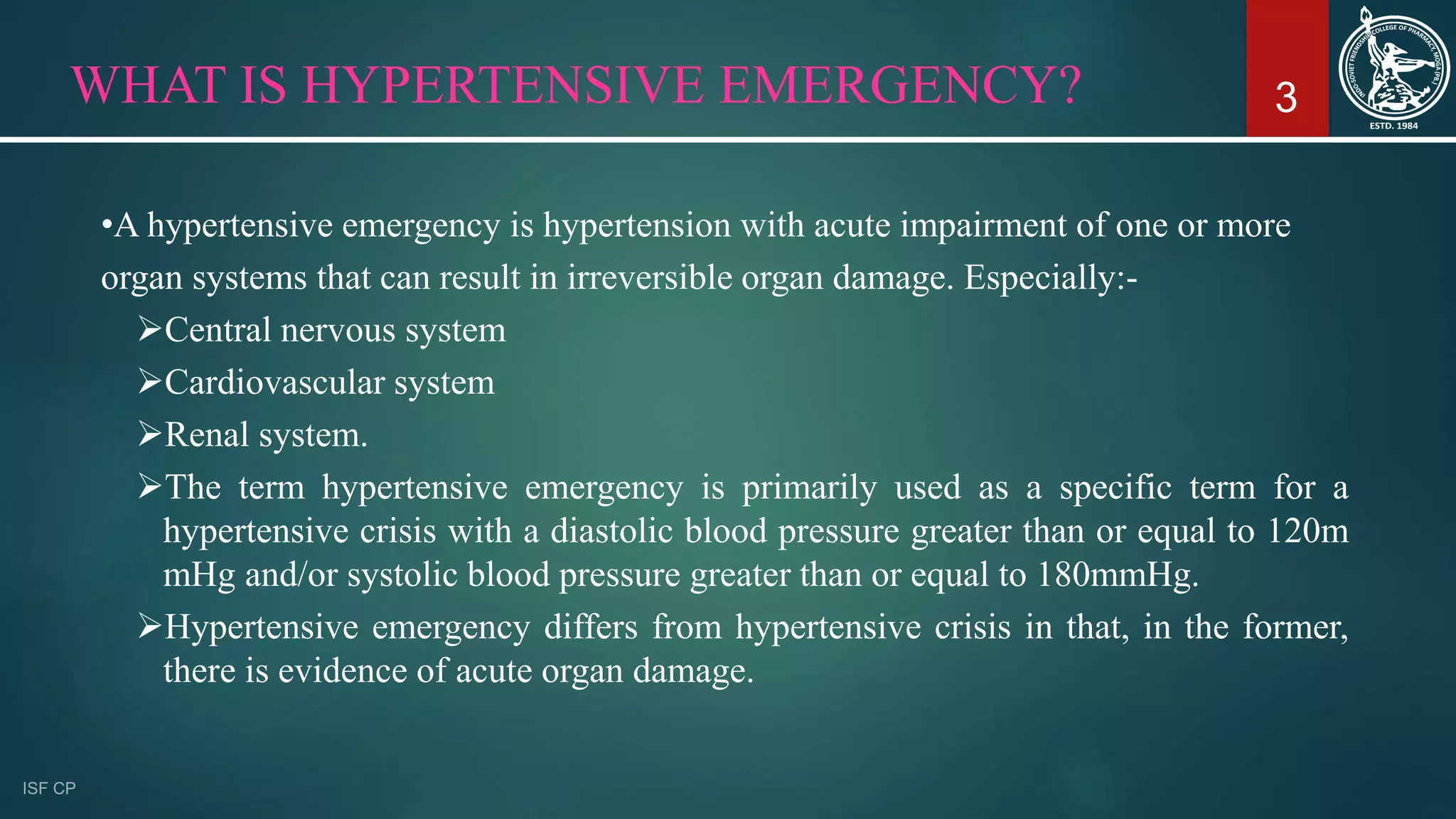 WHAT IS HYPERTENSIVE EMERGENCY?

3

INDO-SOVIET FRIENDSHIP COLLEGE OF PHARMACY, MOGA (PB.)
ESTD. 1984

•A hypertensive emergency is hypertension with acute impairment of one or more organ systems that can result in irreversible organ damage. Especially:-

➢Central nervous system

➢Cardiovascular system

➢Renal system.

➢The term hypertensive emergency is primarily used as a specific term for a hypertensive crisis with a diastolic blood pressure greater than or equal to 120m mHg and/or systolic blood pressure greater than or equal to 180mmHg.

➢Hypertensive emergency differs from hypertensive crisis in that, in the former, there is evidence of acute organ damage.

ISF CP